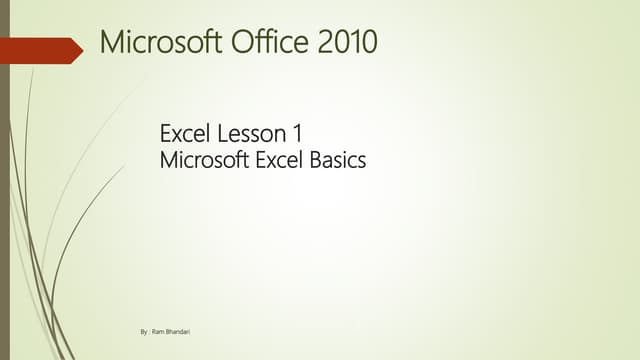 Microsoft Office 2010

Excel Lesson 1
Microsoft Excel Basics

By : Ram Bhandari